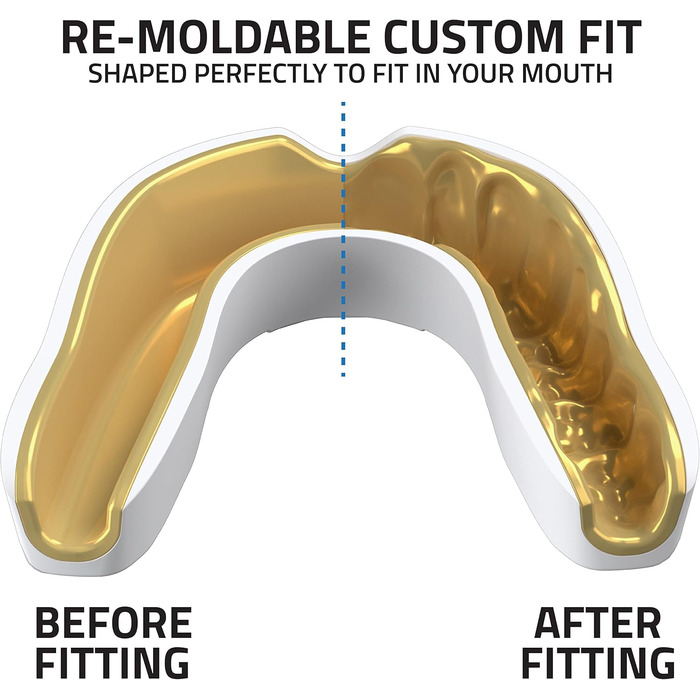 RE-MOLDABLE CUSTOM FIT
SHAPED PERFECTLY TO FIT IN YOUR MOUTH

BEFORE FITTING

AFTER FITTING